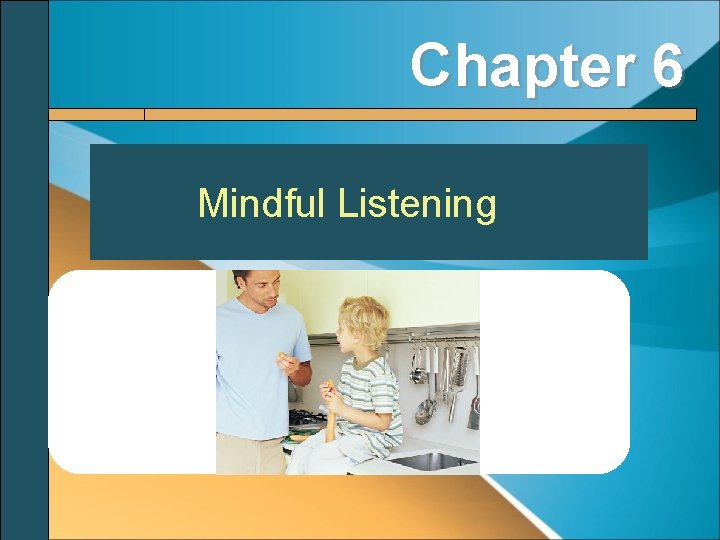 Chapter 6

Mindful Listening